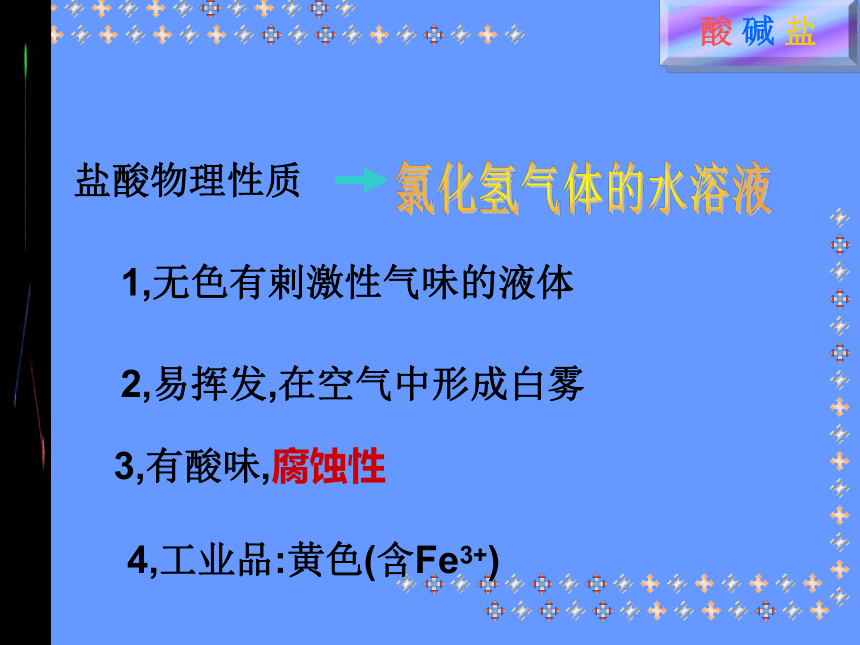 酸 碱 盐

盐酸物理性质 氯化氢气体的水溶液

1,无色有刺激性气味的液体

2,易挥发,在空气中形成白雾

3,有酸味,腐蚀性

4,工业品:黄色(含$Fe^{3+}$)